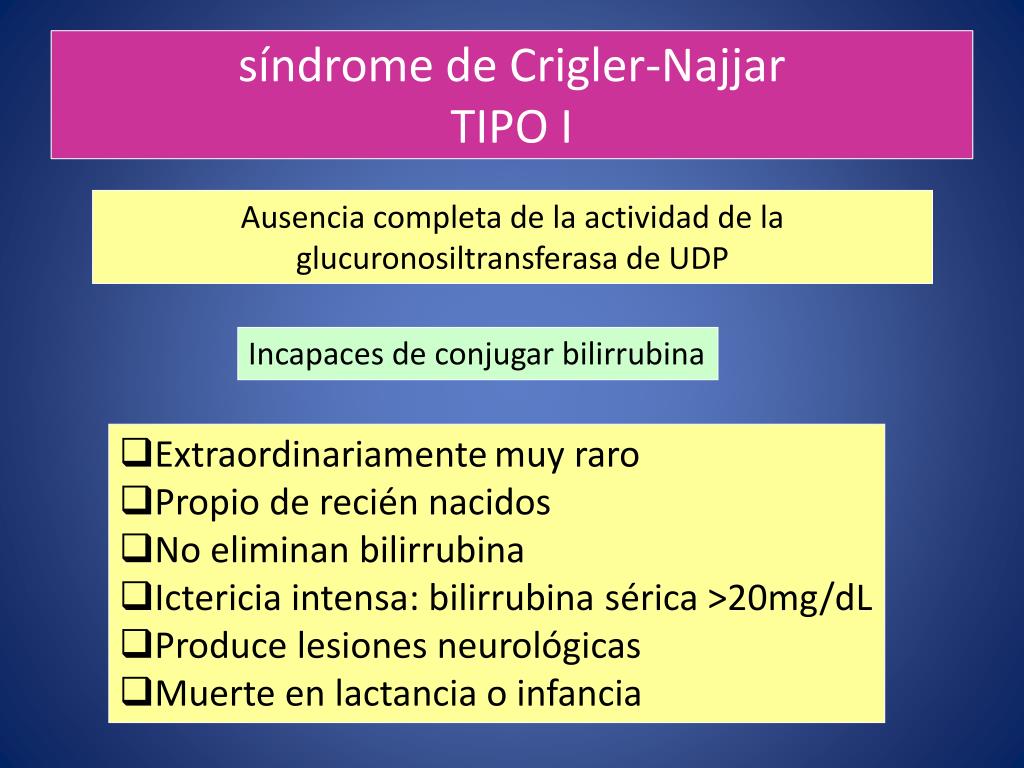 síndrome de Crigler-Najjar
TIPO I

Ausencia completa de la actividad de la glucuronosiltransferasa de UDP

Incapaces de conjugar bilirrubina

❑Extraordinariamente muy raro
❑Propio de recién nacidos
❑No eliminan bilirrubina
❑Ictericia intensa: bilirrubina sérica >20mg/dL
❑Produce lesiones neurológicas
❑Muerte en lactancia o infancia